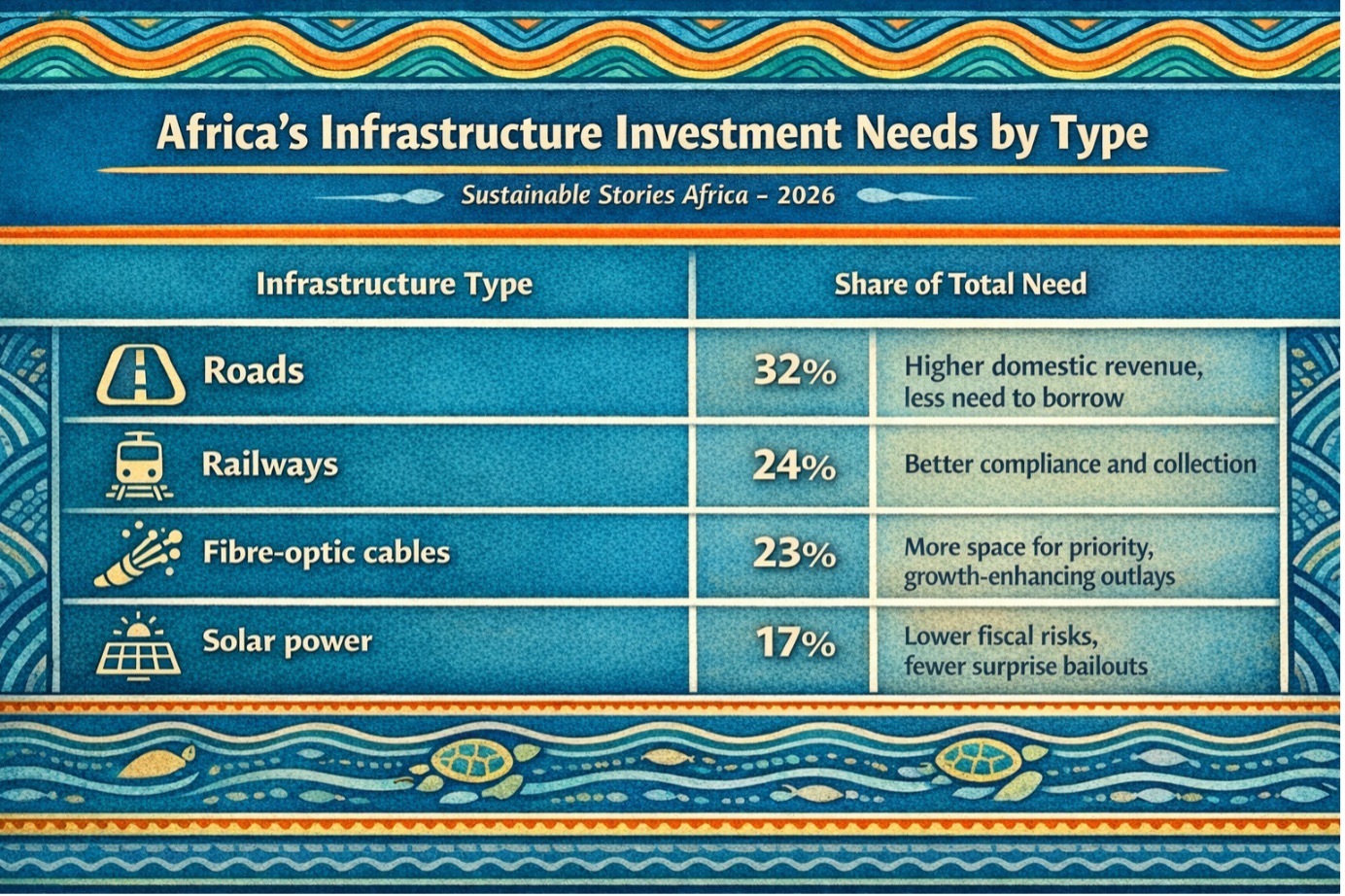 Africa's Infrastructure Investment Needs by Type

Sustainable Stories Africa – 2026

| Infrastructure Type | Share of Total Need | |
|---|---|---|
| Roads | 32% | Higher domestic revenue, less need to borrow |
| Railways | 24% | Better compliance and collection |
| Fibre-optic cables | 23% | More space for priority, growth-enhancing outlays |
| Solar power | 17% | Lower fiscal risks, fewer surprise bailouts |